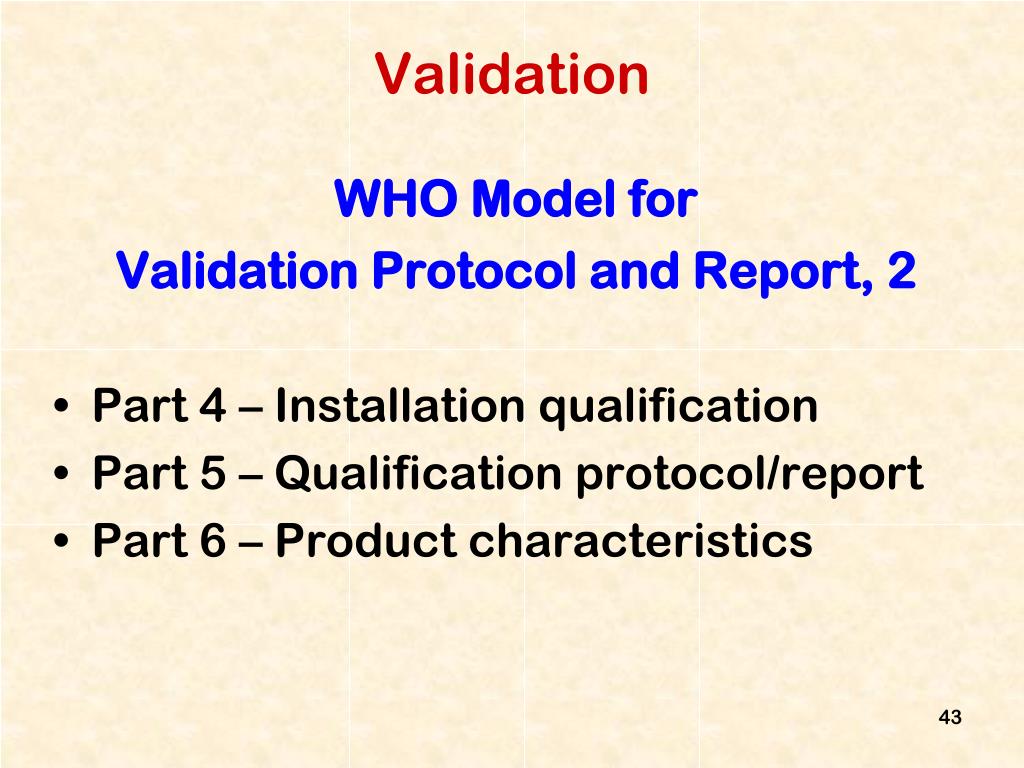 Validation

WHO Model for
Validation Protocol and Report, 2

• Part 4 – Installation qualification
• Part 5 – Qualification protocol/report
• Part 6 – Product characteristics

43